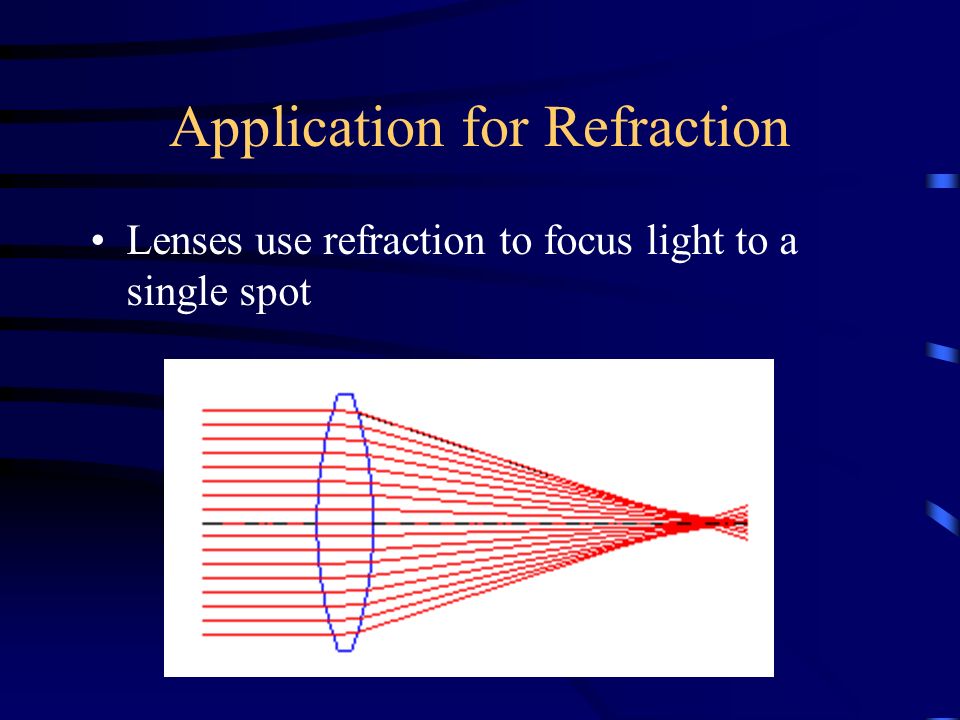 Application for Refraction

• Lenses use refraction to focus light to a single spot